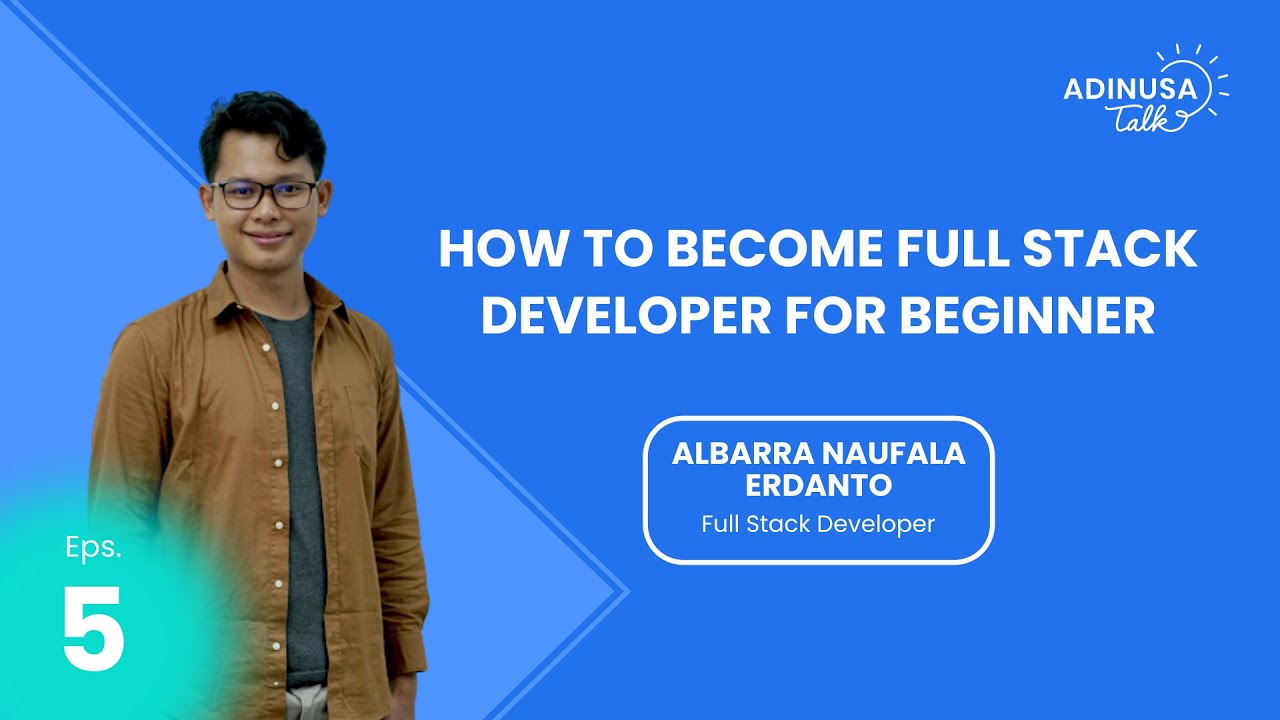 ADINUSA Talk

HOW TO BECOME FULL STACK DEVELOPER FOR BEGINNER

ALBARRA NAUFALA ERDANTO
Full Stack Developer

Eps.
5